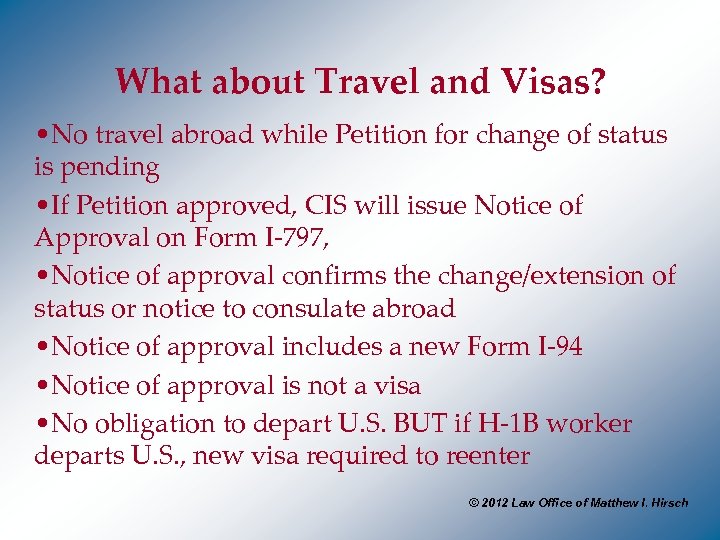 What about Travel and Visas?

•No travel abroad while Petition for change of status is pending

•If Petition approved, CIS will issue Notice of Approval on Form I-797,

•Notice of approval confirms the change/extension of status or notice to consulate abroad

•Notice of approval includes a new Form I-94

•Notice of approval is not a visa

•No obligation to depart U.S. BUT if H-1B worker departs U.S., new visa required to reenter

© 2012 Law Office of Matthew I. Hirsch